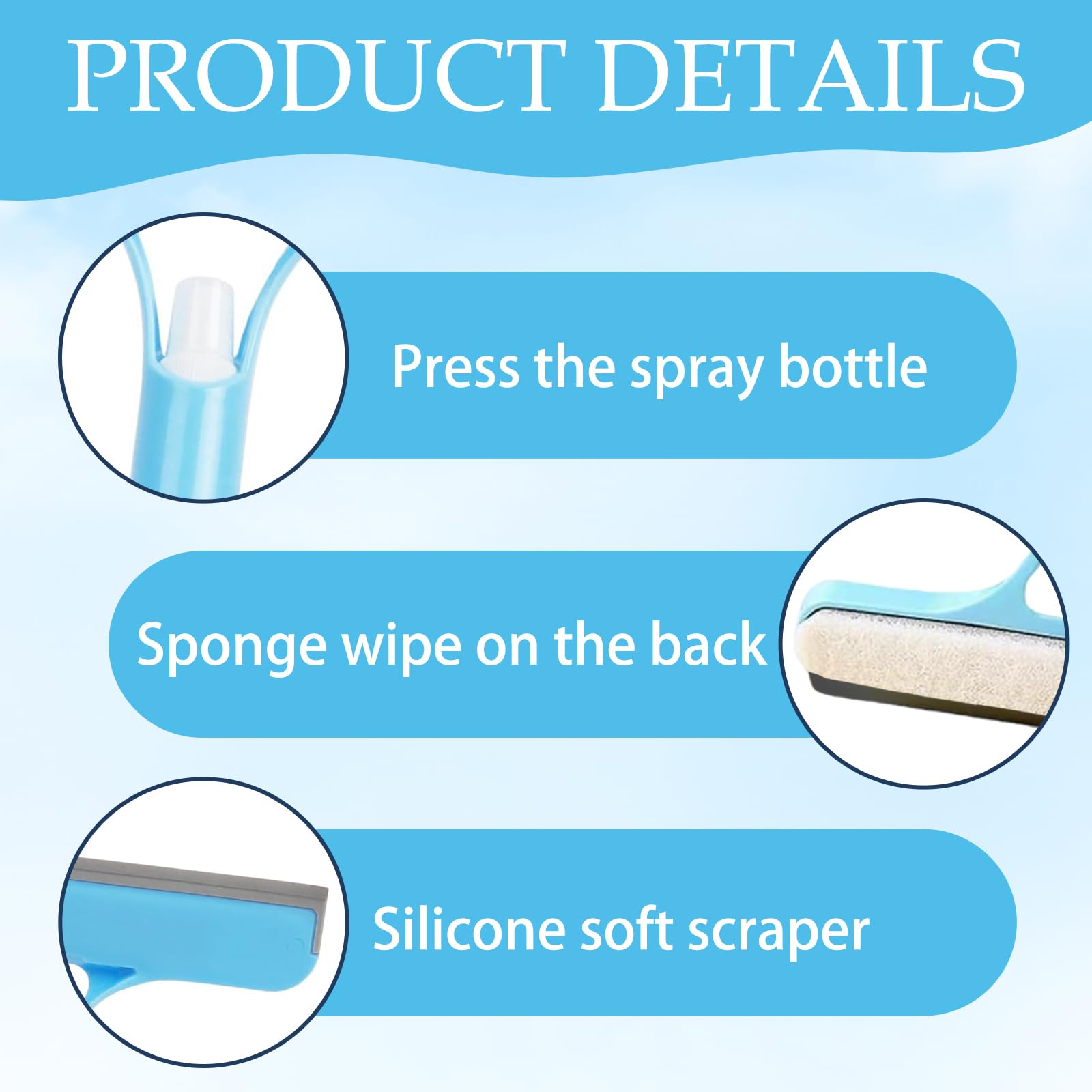 PRODUCT DETAILS

Press the spray bottle

Sponge wipe on the back

Silicone soft scraper